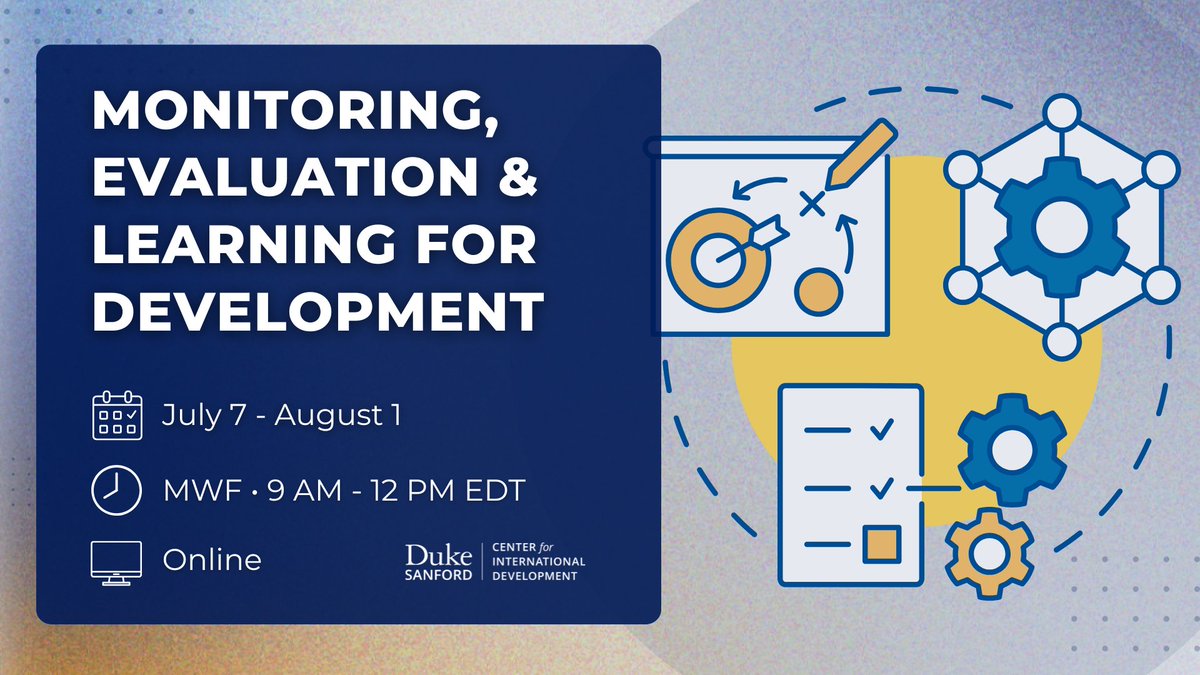 MONITORING, EVALUATION & LEARNING FOR DEVELOPMENT

July 7 - August 1

MWF • 9 AM - 12 PM EDT

Online

Duke SANFORD | CENTER for INTERNATIONAL DEVELOPMENT